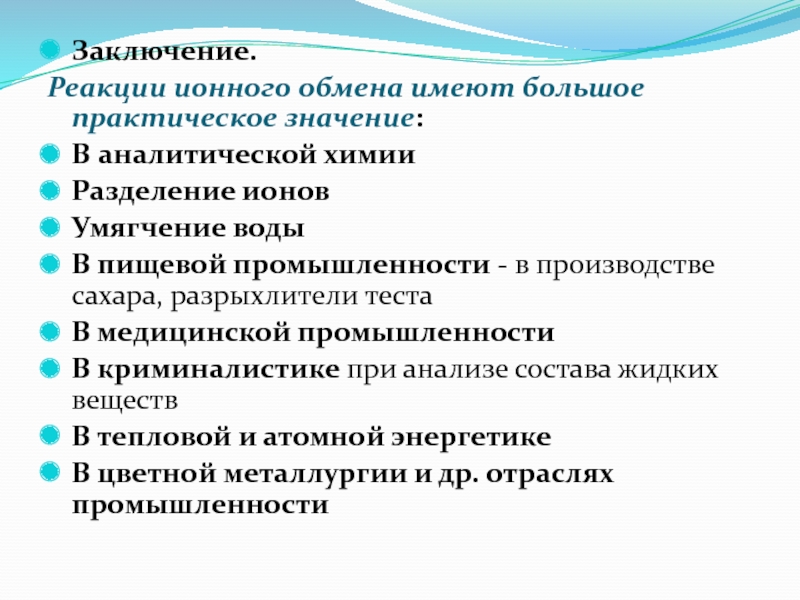 Заключение.
Реакции ионного обмена имеют большое практическое значение:
В аналитической химии
Разделение ионов
Умягчение воды
В пищевой промышленности - в производстве сахара, разрыхлители теста
В медицинской промышленности
В криминалистике при анализе состава жидких веществ
В тепловой и атомной энергетике
В цветной металлургии и др. отраслях промышленности